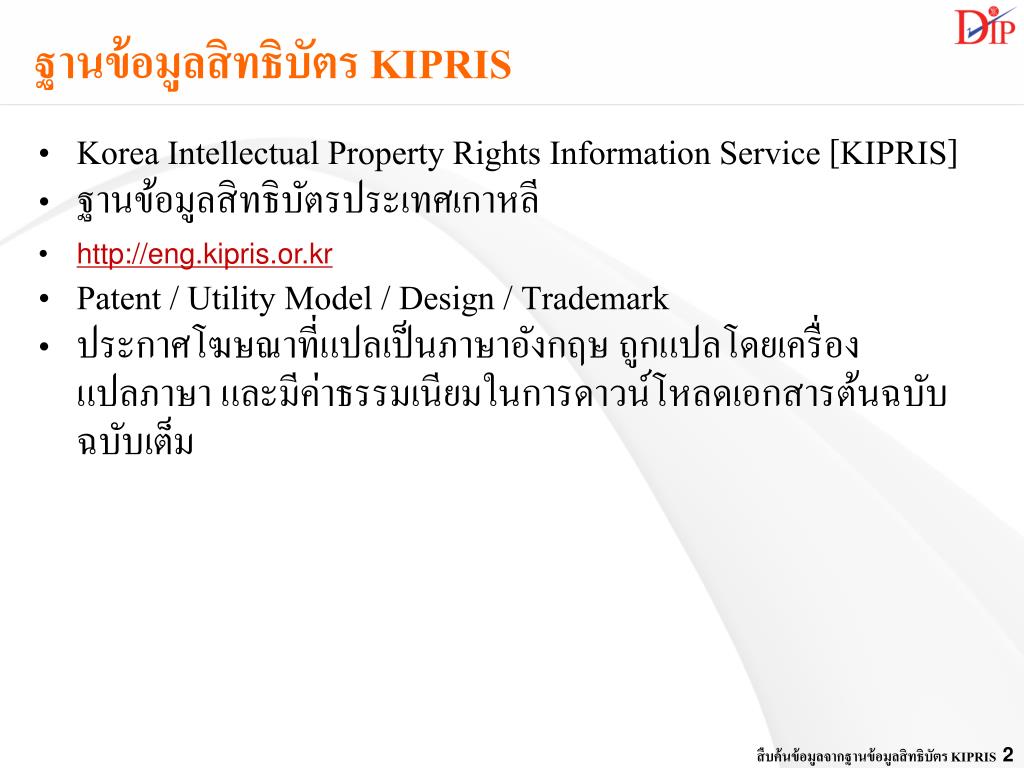 DIP

ฐานข้อมูลสิทธิบัตร KIPRIS

• Korea Intellectual Property Rights Information Service [KIPRIS]
• ฐานข้อมูลสิทธิบัตรประเทศเกาหลี
• http://eng.kipris.or.kr
• Patent / Utility Model / Design / Trademark
• ประกาศโฆษณาที่แปลเป็นภาษาอังกฤษ ถูกแปลโดยเครื่องแปลภาษา และมีค่าธรรมเนียมในการดาวน์โหลดเอกสารต้นฉบับฉบับเต็ม

สืบค้นข้อมูลจากฐานข้อมูลสิทธิบัตร KIPRIS 2